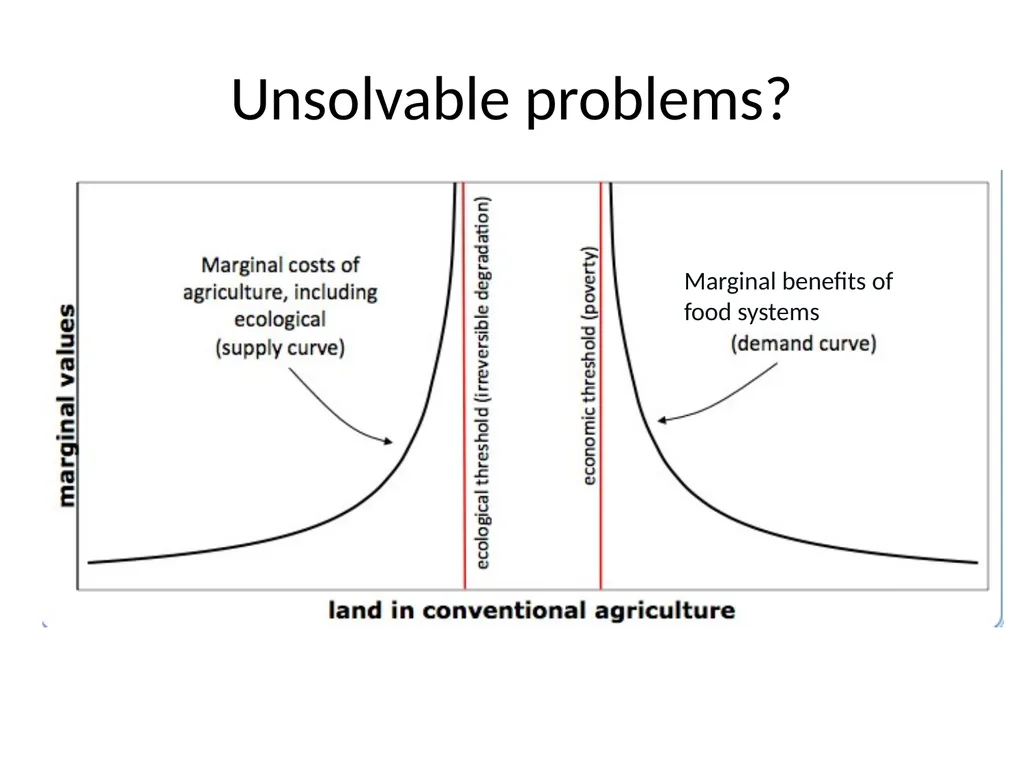 Unsolvable problems?

marginal values

Marginal costs of agriculture, including ecological (supply curve)

ecological threshold (irreversible degradation)

economic threshold (poverty)

Marginal benefits of food systems

(demand curve)

land in conventional agriculture